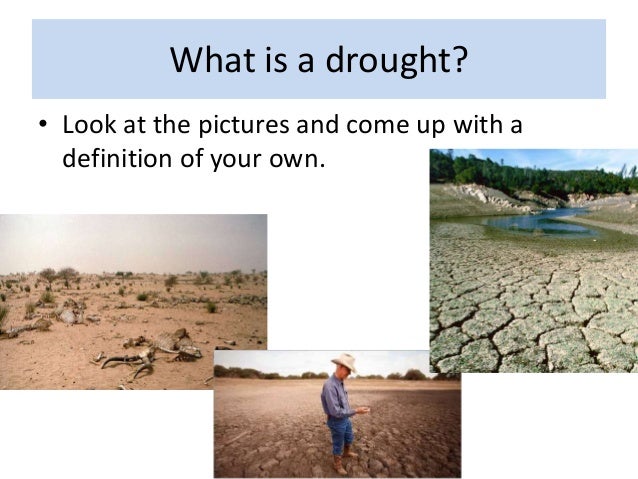 What is a drought?

• Look at the pictures and come up with a definition of your own.